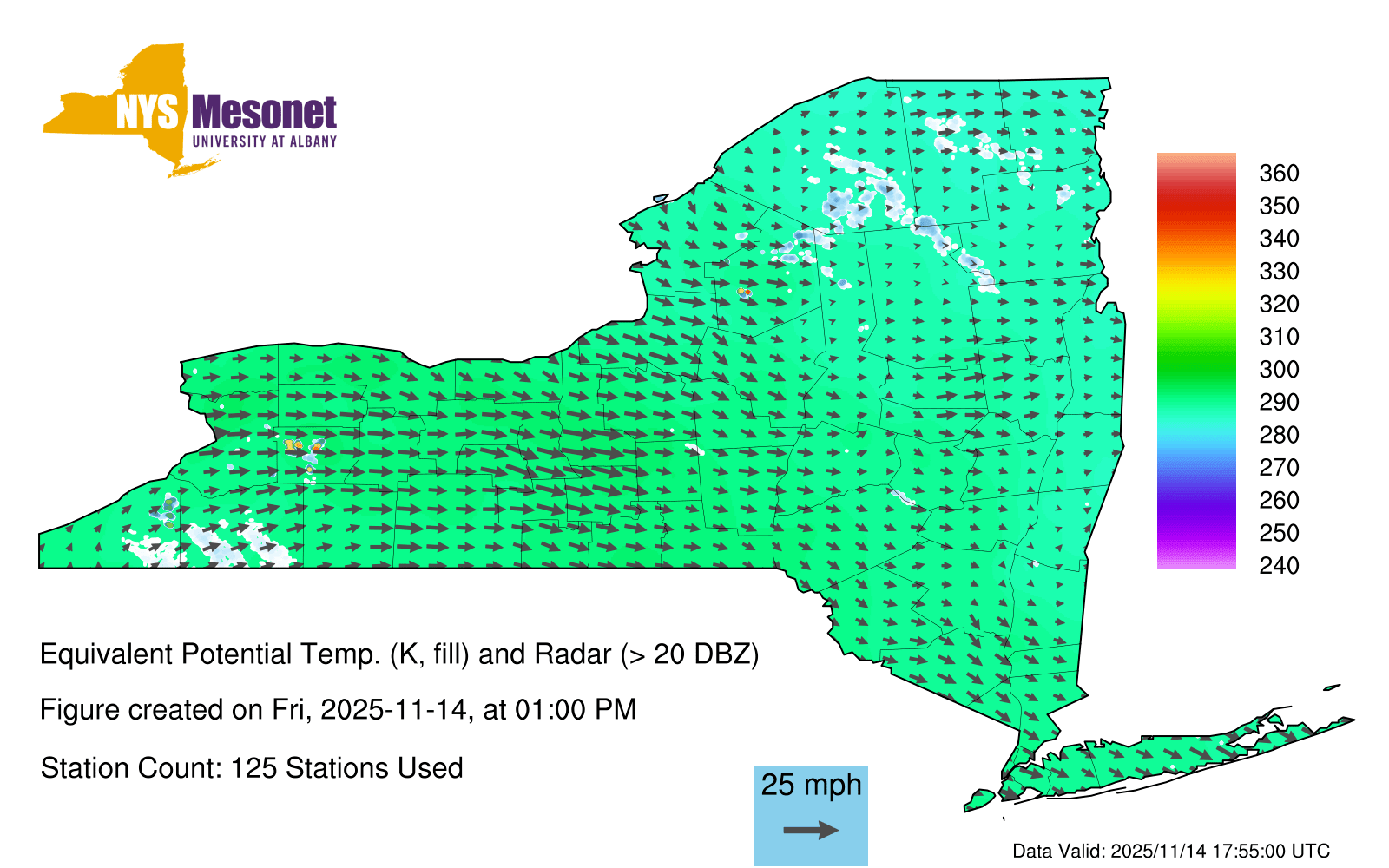 NYS Mesonet
UNIVERSITY AT ALBANY

360
350
340
330
320
310
300
290
280
270
260
250
240

Equivalent Potential Temp. (K, fill) and Radar (> 20 DBZ)

Figure created on Fri, 2025-11-14, at 01:00 PM

Station Count: 125 Stations Used

25 mph

Data Valid: 2025/11/14 17:55:00 UTC